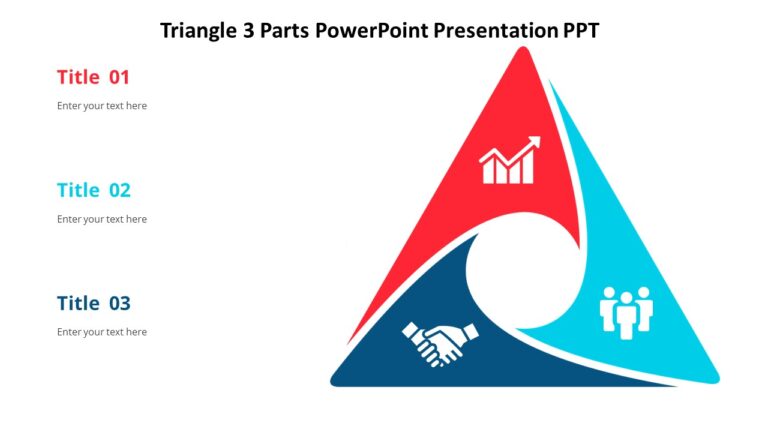 Triangle 3 Parts PowerPoint Presentation PPT

Title 01

Enter your text here

Title 02

Enter your text here

Title 03

Enter your text here